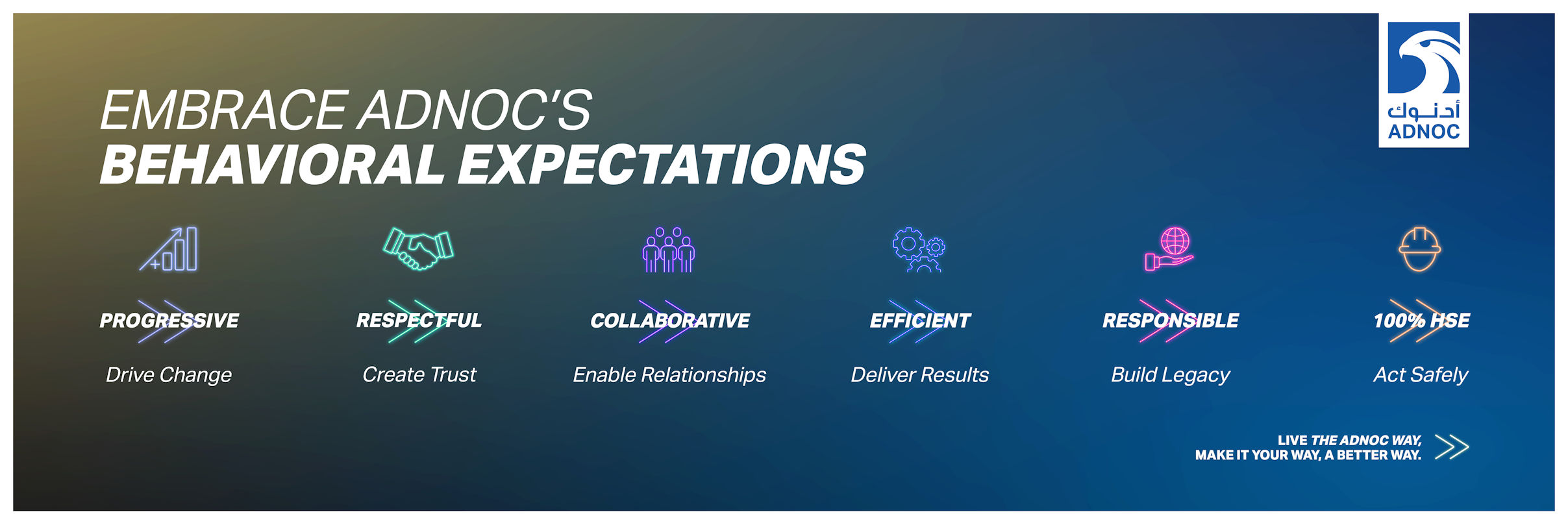 أدنوك
ADNOC

EMBRACE ADNOC'S
BEHAVIORAL EXPECTATIONS

PROGRESSIVE
Drive Change

RESPECTFUL
Create Trust

COLLABORATIVE
Enable Relationships

EFFICIENT
Deliver Results

RESPONSIBLE
Build Legacy

100% HSE
Act Safely

LIVE THE ADNOC WAY,
MAKE IT YOUR WAY, A BETTER WAY.